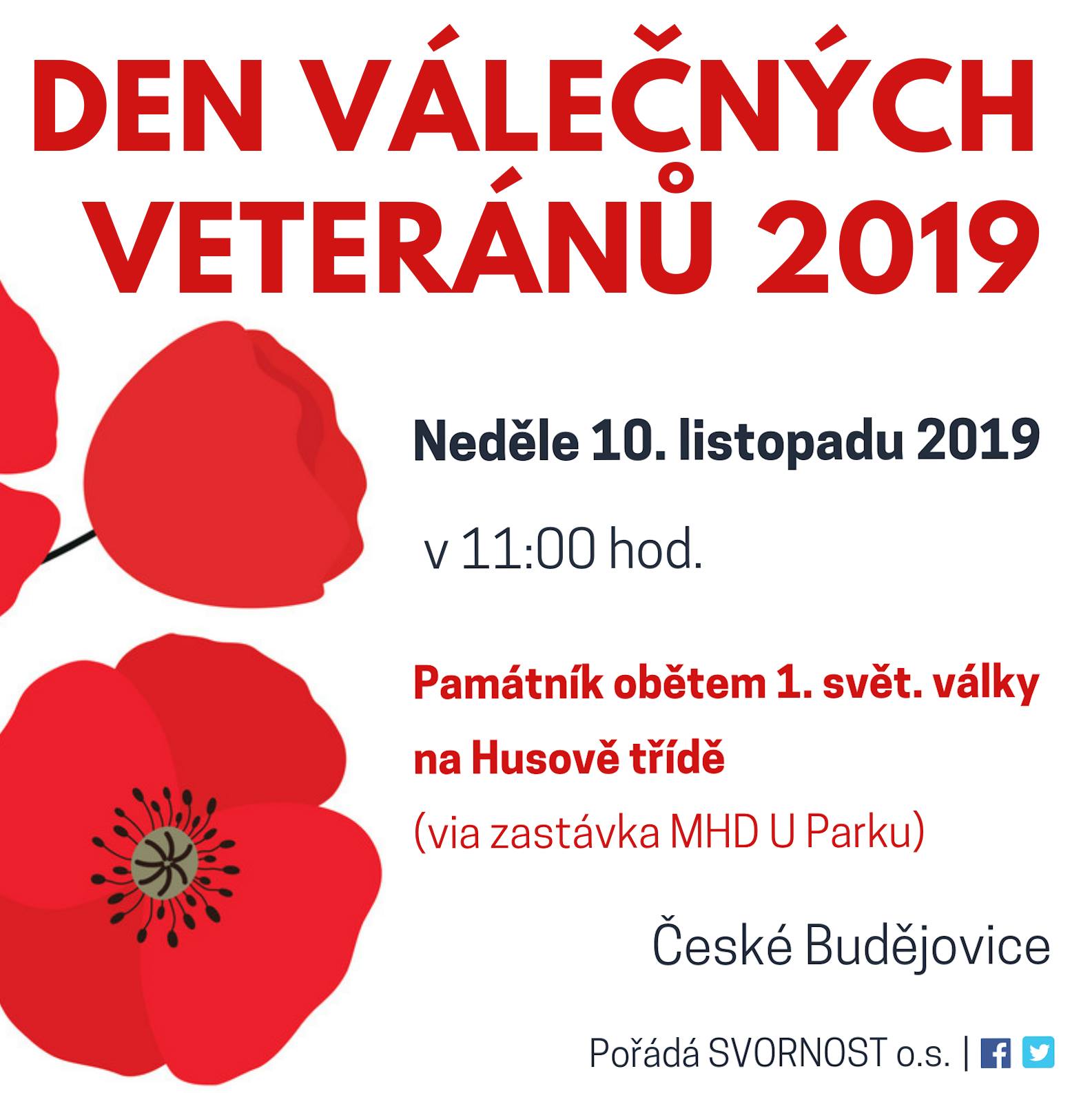 DEN VÁLEČNÝCH VETERÁNŮ 2019

Neděle 10. listopadu 2019

v 11:00 hod.

Památník obětem 1. svět. války na Husově třídě
(via zastávka MHD U Parku)

České Budějovice

Pořádá SVORNOST o.s. |